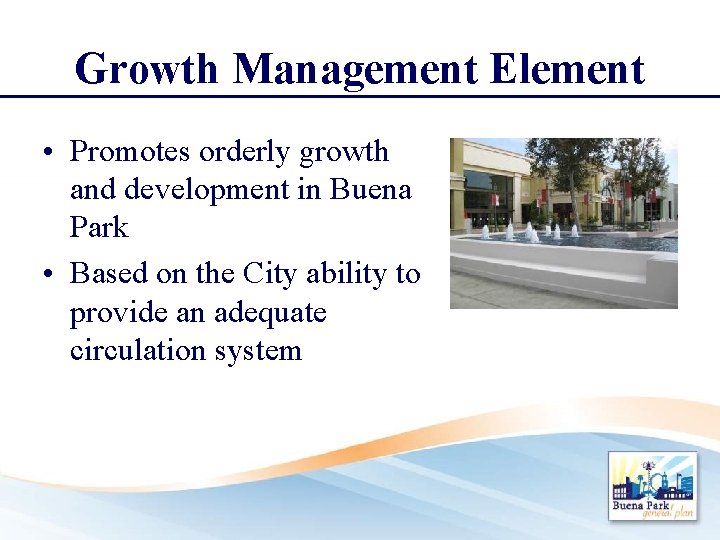 Growth Management Element

• Promotes orderly growth and development in Buena Park

• Based on the City ability to provide an adequate circulation system

Buena Park general plan